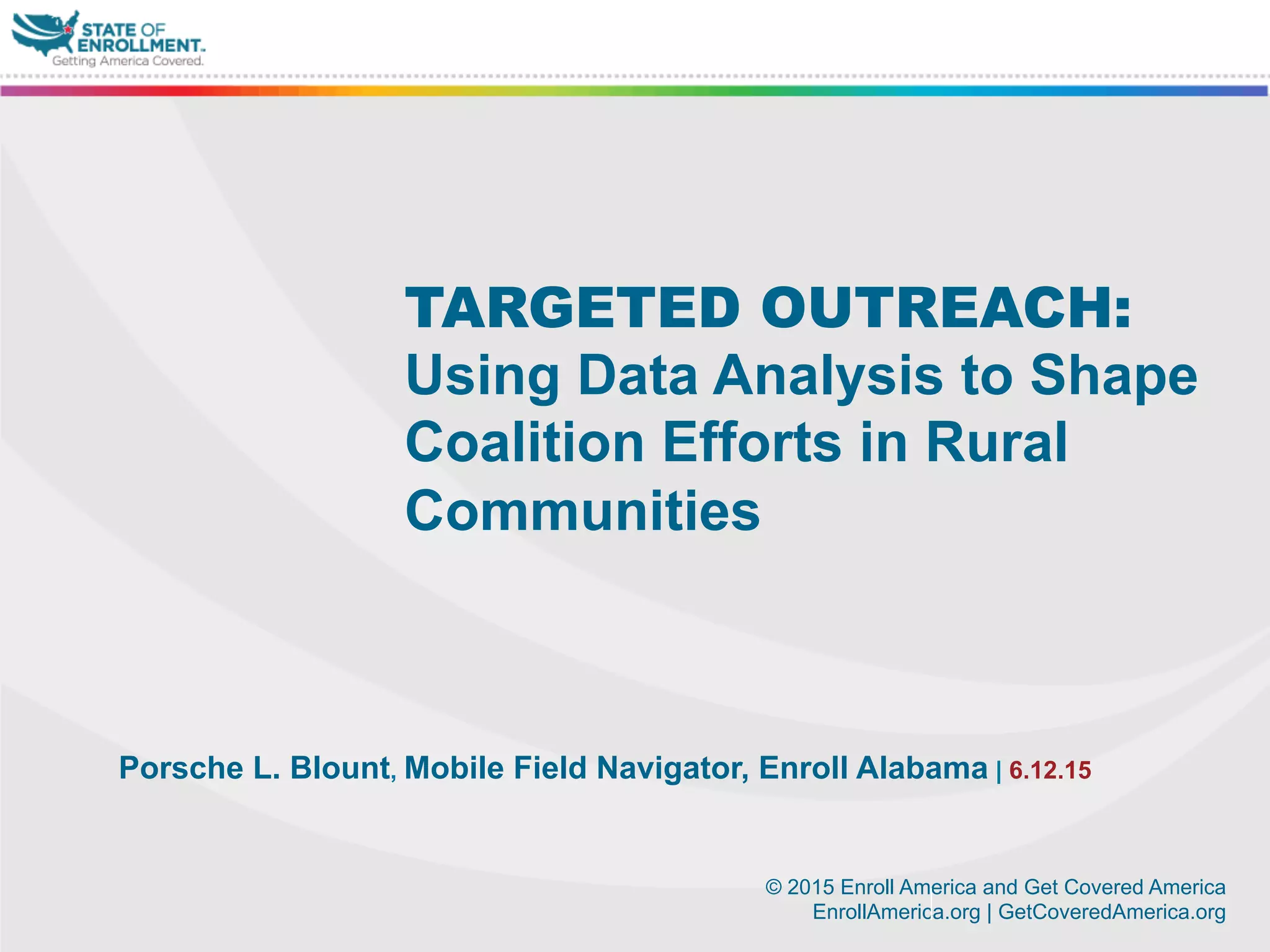 STATE OF ENROLLMENT.
Getting America Covered.

TARGETED OUTREACH:
Using Data Analysis to Shape Coalition Efforts in Rural Communities

Porsche L. Blount, Mobile Field Navigator, Enroll Alabama | 6.12.15

© 2015 Enroll America and Get Covered America
EnrollAmerica.org | GetCoveredAmerica.org